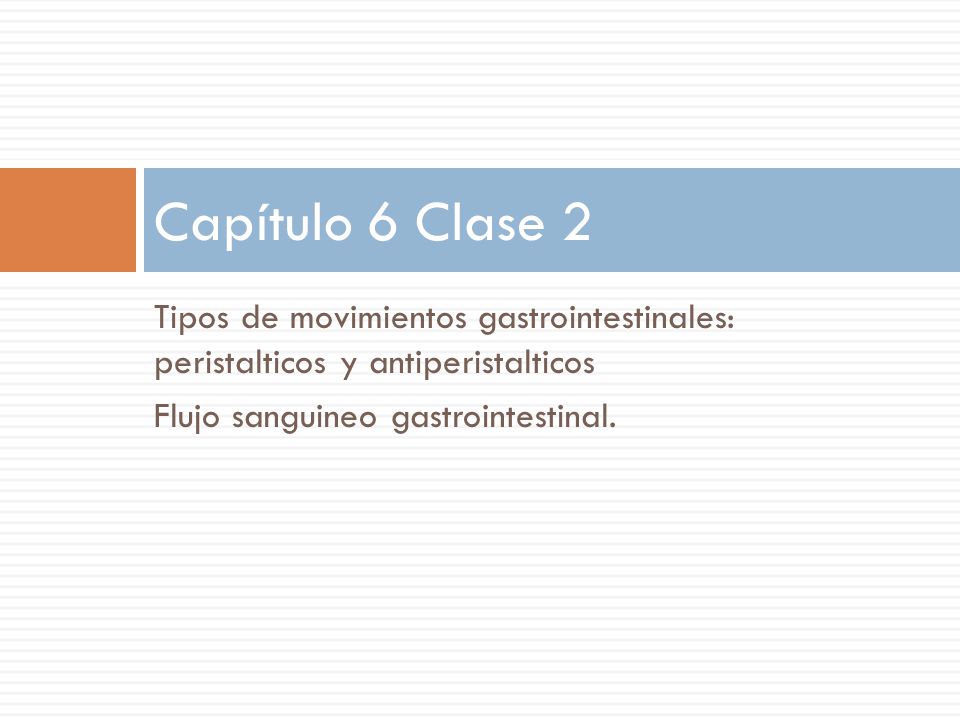 Capítulo 6 Clase 2

Tipos de movimientos gastrointestinales: peristalticos y antiperistalticos

Flujo sanguineo gastrointestinal.